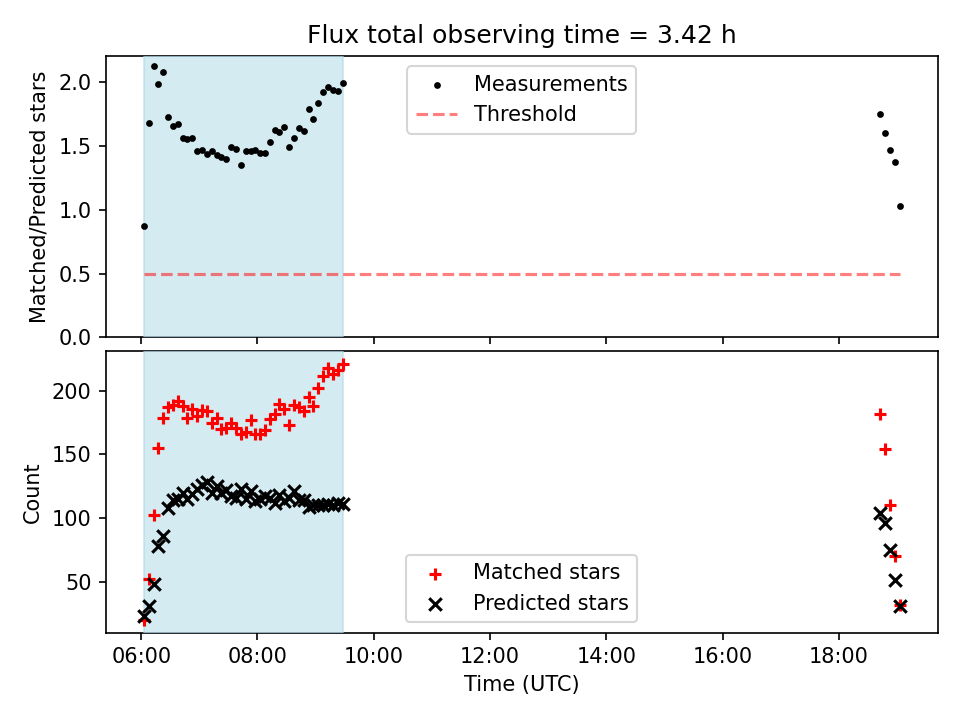 Flux total observing time = 3.42 h

Matched/Predicted stars

2.0
1.5
1.0
0.5
0.0

Measurements
Threshold

Count

200
150
100
50

Matched stars
Predicted stars

06:00
08:00
10:00
12:00
14:00
16:00
18:00

Time (UTC)